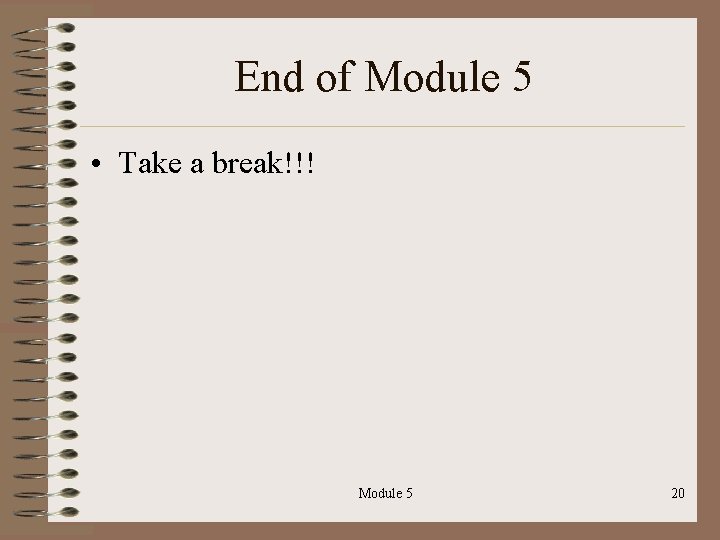 End of Module 5

• Take a break!!!

Module 5

20